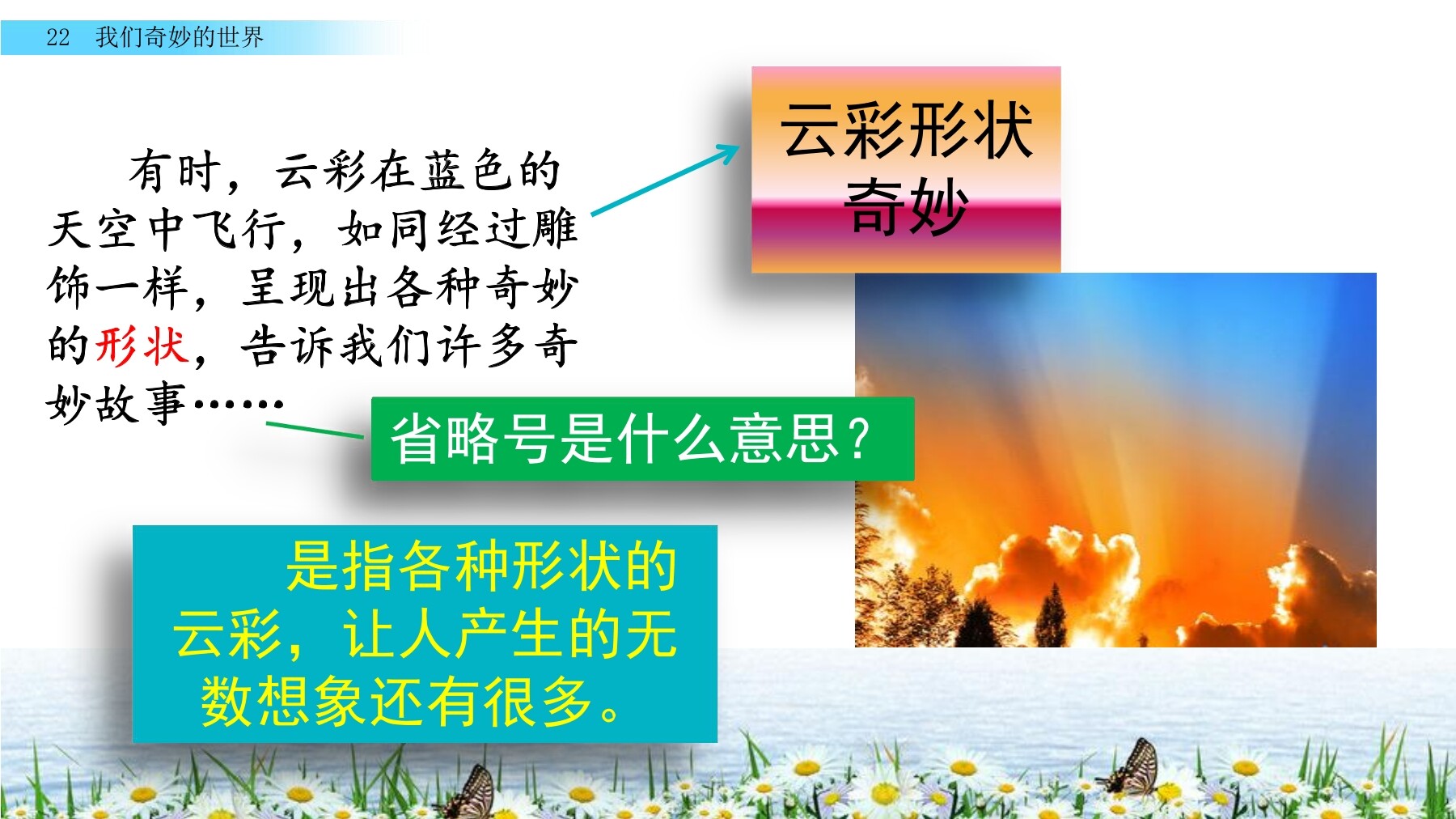 22 我们奇妙的世界

有时，云彩在蓝色的天空中飞行，如同经过雕饰一样，呈现出各种奇妙的形状，告诉我们许多奇妙故事……

云彩形状奇妙

省略号是什么意思？

是指各种形状的云彩，让人产生的无数想象还有很多。